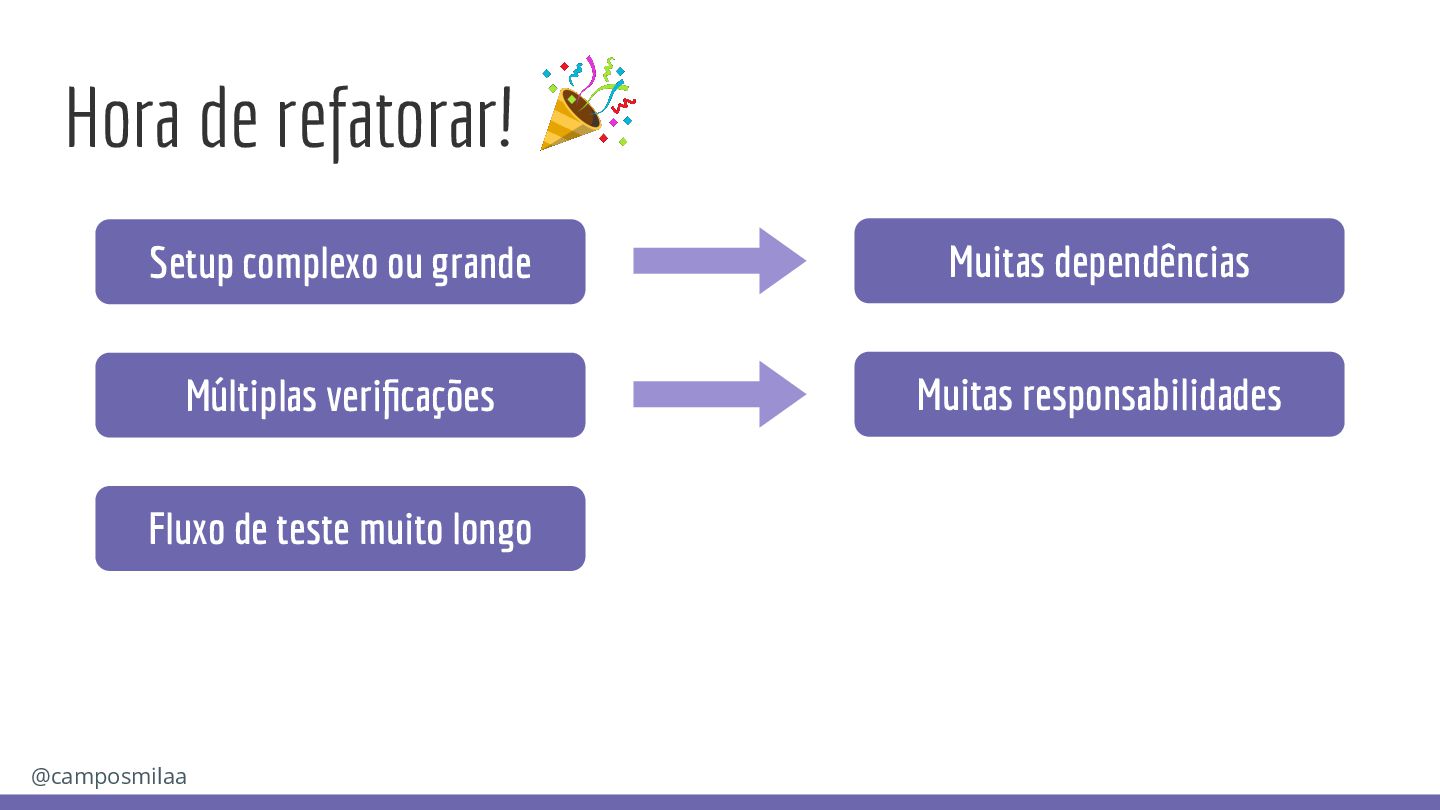 Hora de refatorar! 🎉

Setup complexo ou grande

Muitas dependências

Múltiplas verificações

Muitas responsabilidades

Fluxo de teste muito longo

@camposmilaa